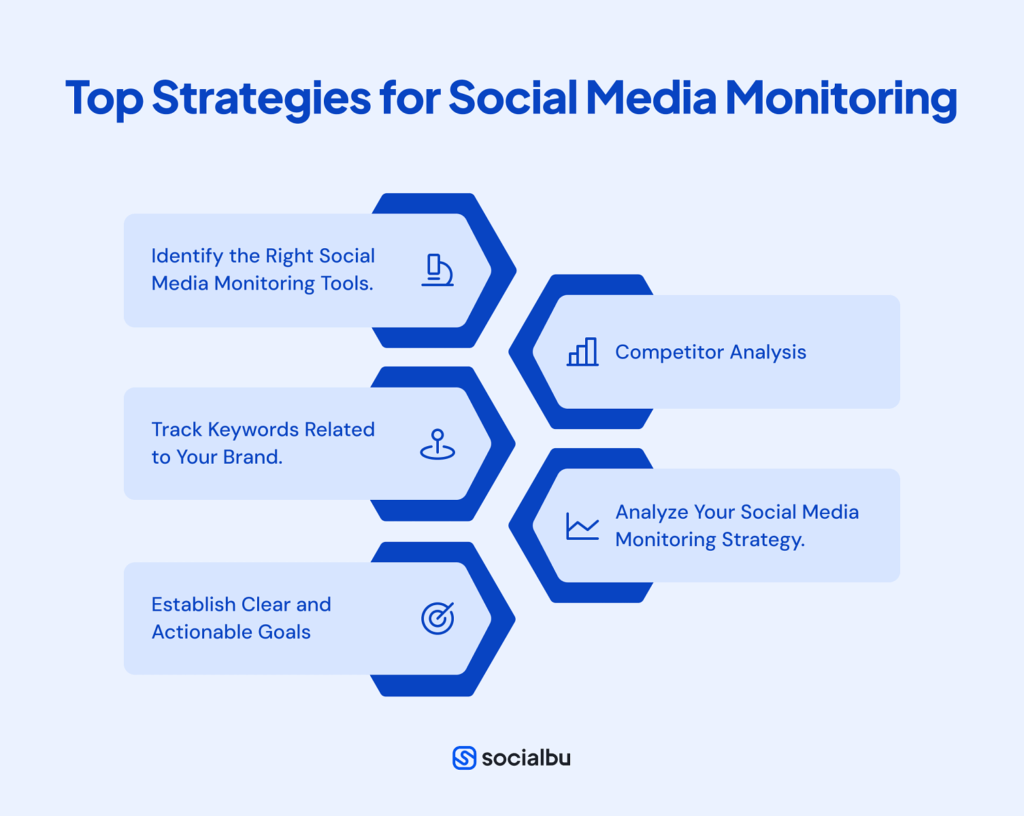 Top Strategies for Social Media Monitoring

Identify the Right Social Media Monitoring Tools.

Competitor Analysis

Track Keywords Related to Your Brand.

Analyze Your Social Media Monitoring Strategy.

Establish Clear and Actionable Goals

socialbu